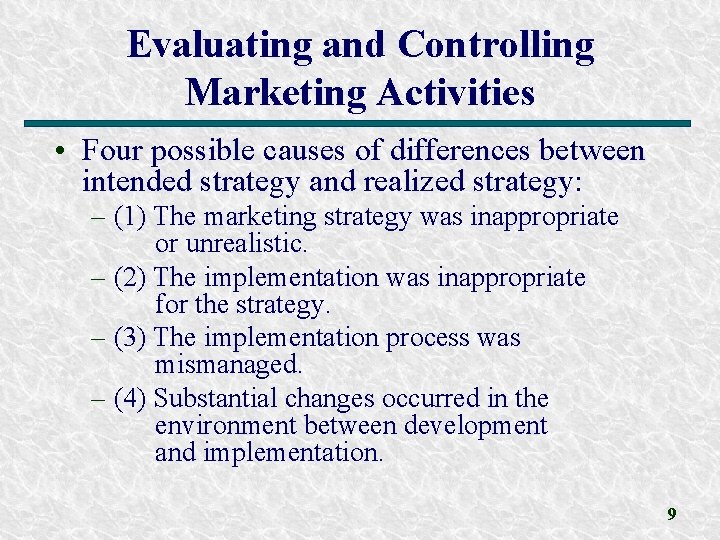 Evaluating and Controlling Marketing Activities

• Four possible causes of differences between intended strategy and realized strategy:
– (1) The marketing strategy was inappropriate or unrealistic.
– (2) The implementation was inappropriate for the strategy.
– (3) The implementation process was mismanaged.
– (4) Substantial changes occurred in the environment between development and implementation.

9